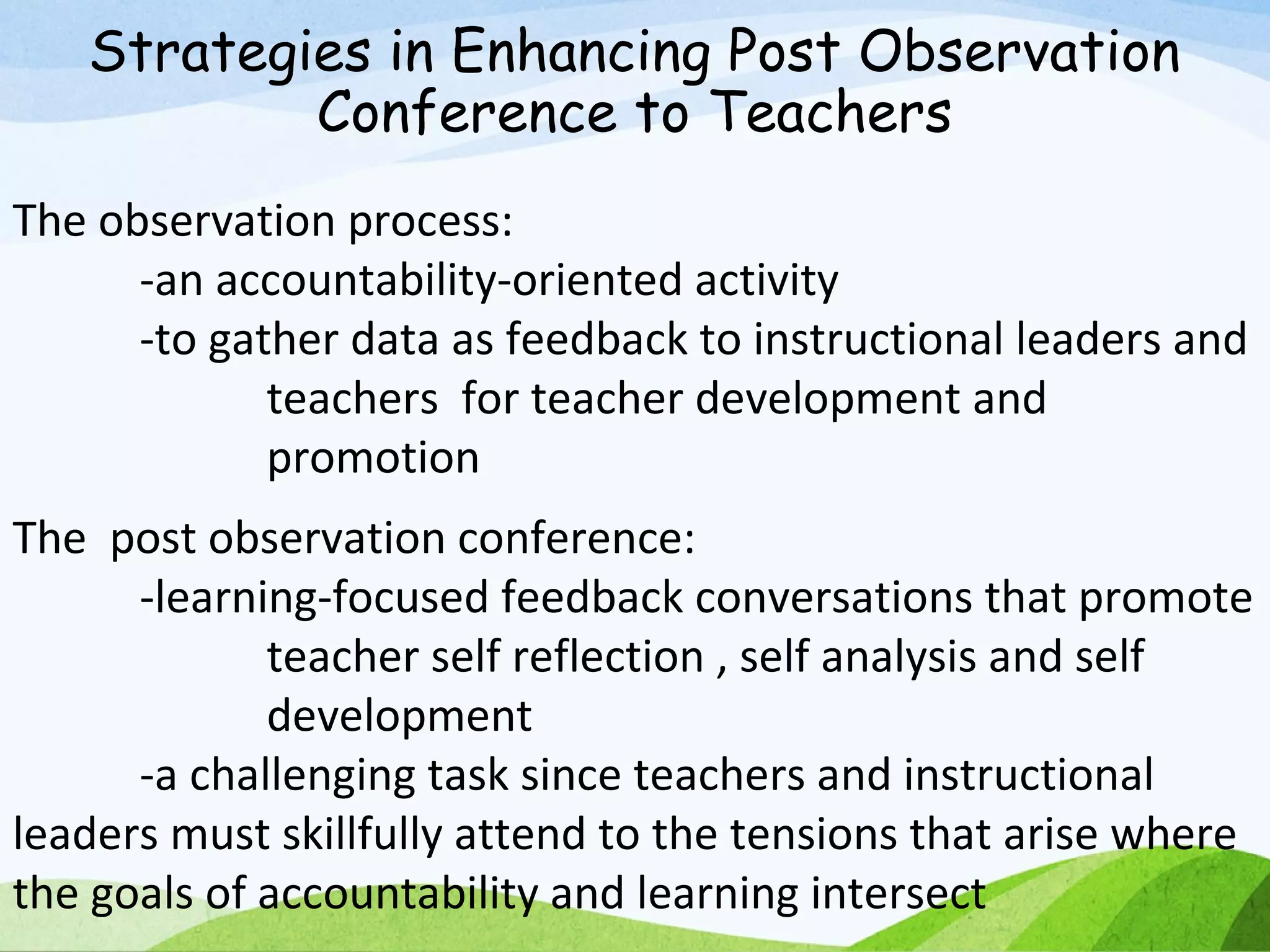 Strategies in Enhancing Post Observation Conference to Teachers

The observation process:
-an accountability-oriented activity
-to gather data as feedback to instructional leaders and teachers for teacher development and promotion

The post observation conference:
-learning-focused feedback conversations that promote teacher self reflection , self analysis and self development
-a challenging task since teachers and instructional leaders must skillfully attend to the tensions that arise where the goals of accountability and learning intersect